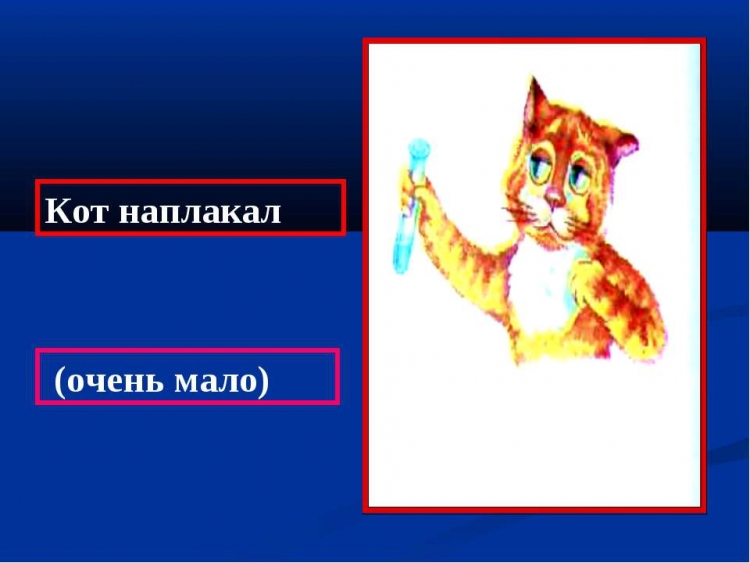 Кот наплакал

(очень мало)